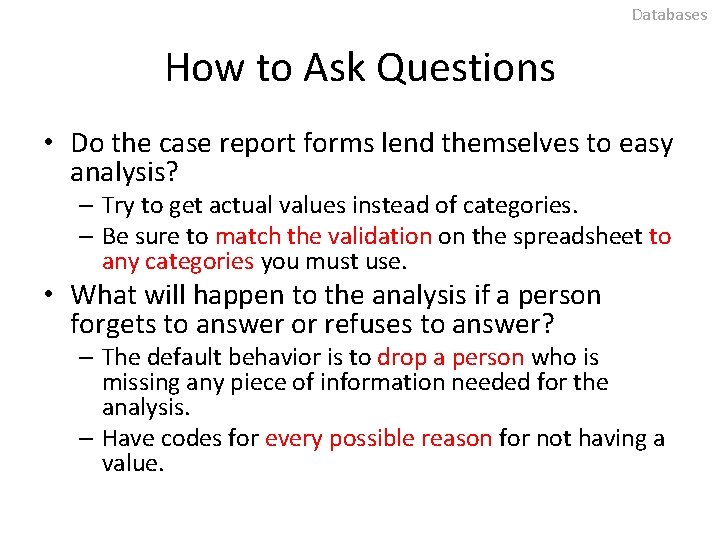 Databases

How to Ask Questions

• Do the case report forms lend themselves to easy analysis?
– Try to get actual values instead of categories.
– Be sure to match the validation on the spreadsheet to any categories you must use.

• What will happen to the analysis if a person forgets to answer or refuses to answer?
– The default behavior is to drop a person who is missing any piece of information needed for the analysis.
– Have codes for every possible reason for not having a value.